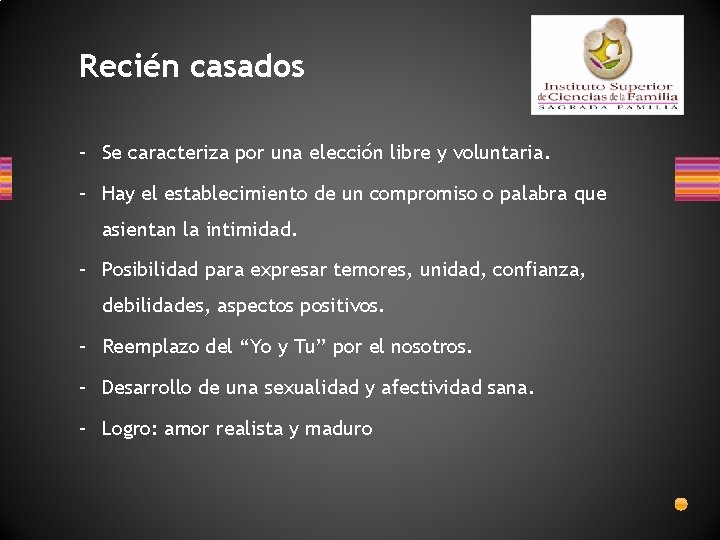 Recién casados

Instituto Superior de Ciencias de la Familia
SAGRADA FAMILIA

- Se caracteriza por una elección libre y voluntaria.
- Hay el establecimiento de un compromiso o palabra que asientan la intimidad.
- Posibilidad para expresar temores, unidad, confianza, debilidades, aspectos positivos.
- Reemplazo del “Yo y Tu” por el nosotros.
- Desarrollo de una sexualidad y afectividad sana.
- Logro: amor realista y maduro